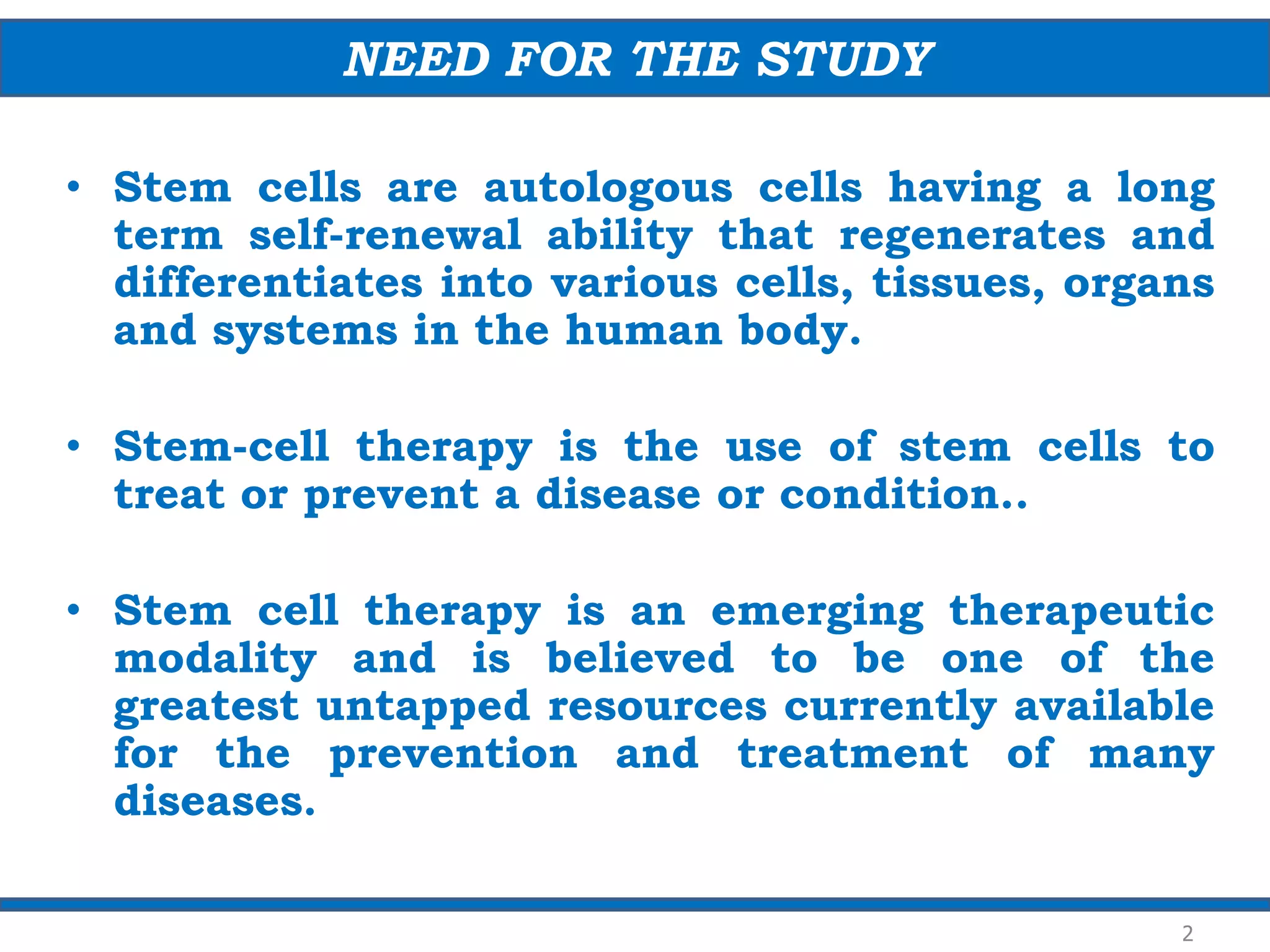 NEED FOR THE STUDY

• Stem cells are autologous cells having a long term self-renewal ability that regenerates and differentiates into various cells, tissues, organs and systems in the human body.

• Stem-cell therapy is the use of stem cells to treat or prevent a disease or condition..

• Stem cell therapy is an emerging therapeutic modality and is believed to be one of the greatest untapped resources currently available for the prevention and treatment of many diseases.

2